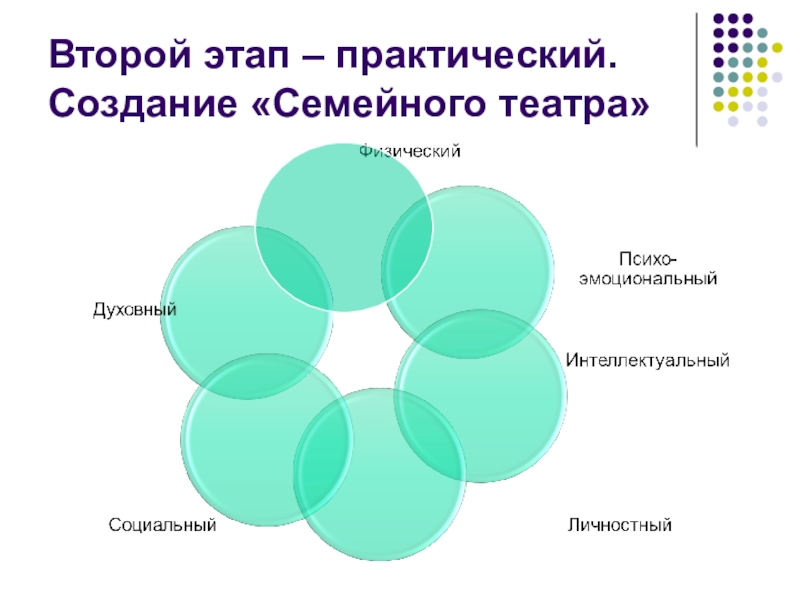 Второй этап – практический. Создание «Семейного театра»

Физический

Психо-эмоциональный

Интеллектуальный

Личностный

Социальный

Духовный